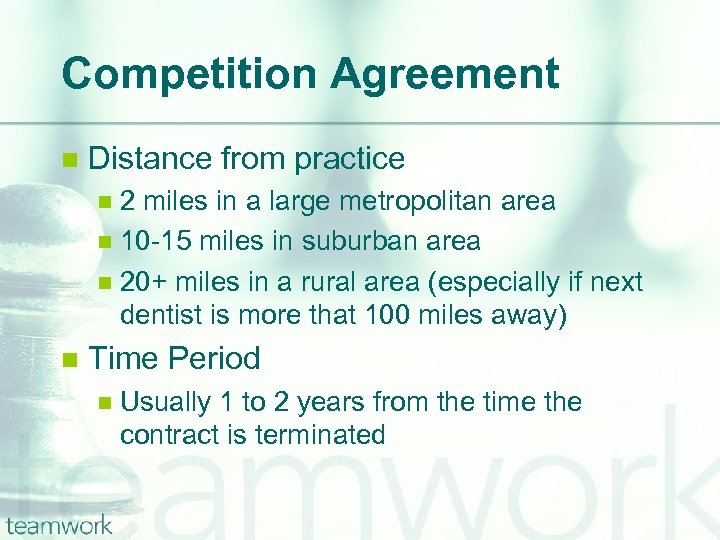 Competition Agreement

Distance from practice

2 miles in a large metropolitan area

10-15 miles in suburban area

20+ miles in a rural area (especially if next dentist is more that 100 miles away)

Time Period

Usually 1 to 2 years from the time the contract is terminated

teamwork

teamwork